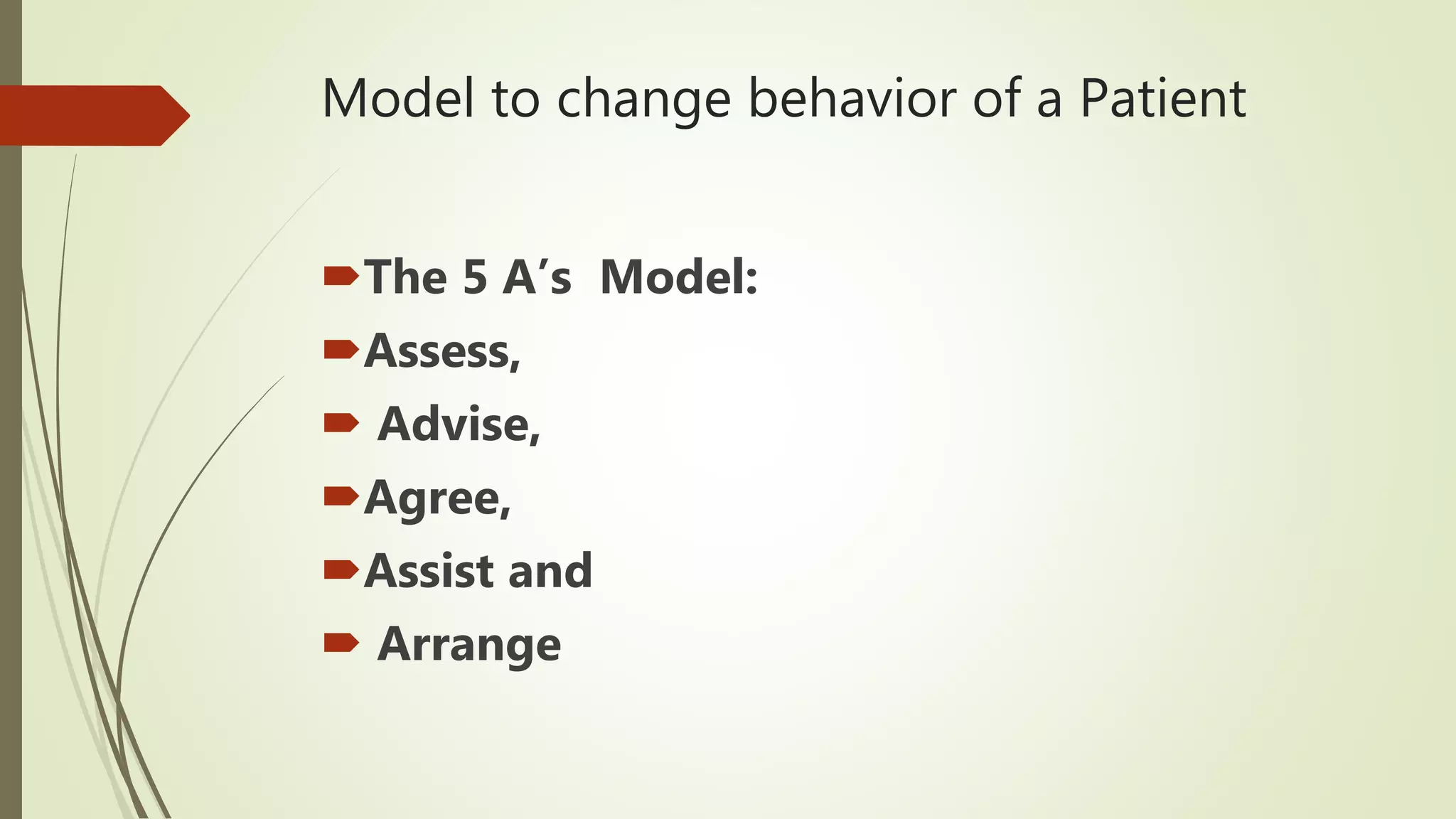 Model to change behavior of a Patient

The 5 A's Model:
Assess,
Advise,
Agree,
Assist and
Arrange